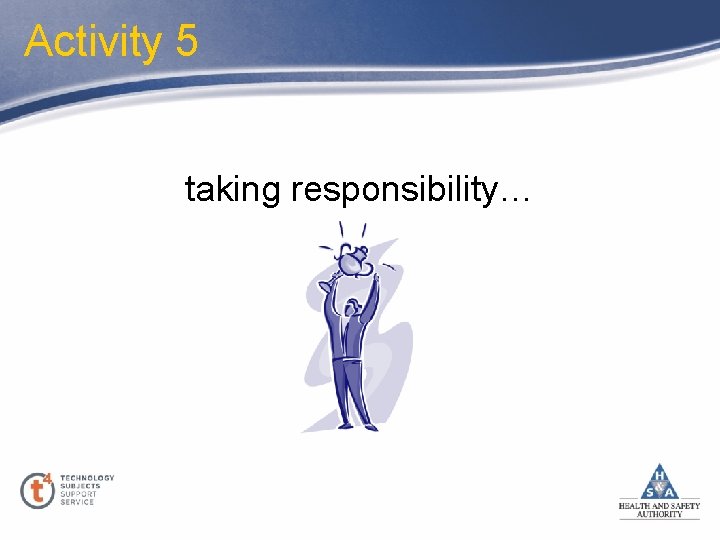 Activity 5

taking responsibility…

t4 TECHNOLOGY SUBJECTS SUPPORT SERVICE

H S A
HEALTH AND SAFETY AUTHORITY